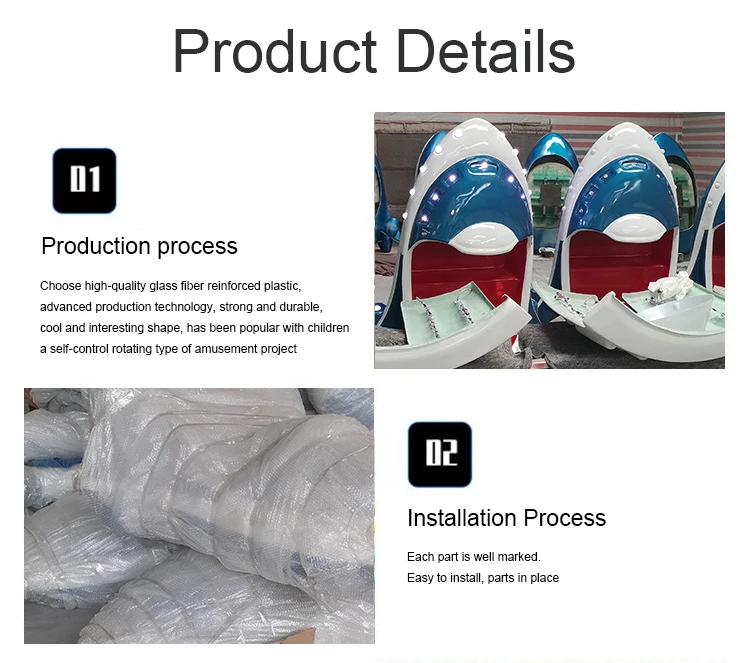 Product Details

01

Production process

Choose high-quality glass fiber reinforced plastic, advanced production technology, strong and durable, cool and interesting shape, has been popular with children a self-control rotating type of amusement project

02

Installation Process

Each part is well marked.
Easy to install, parts in place